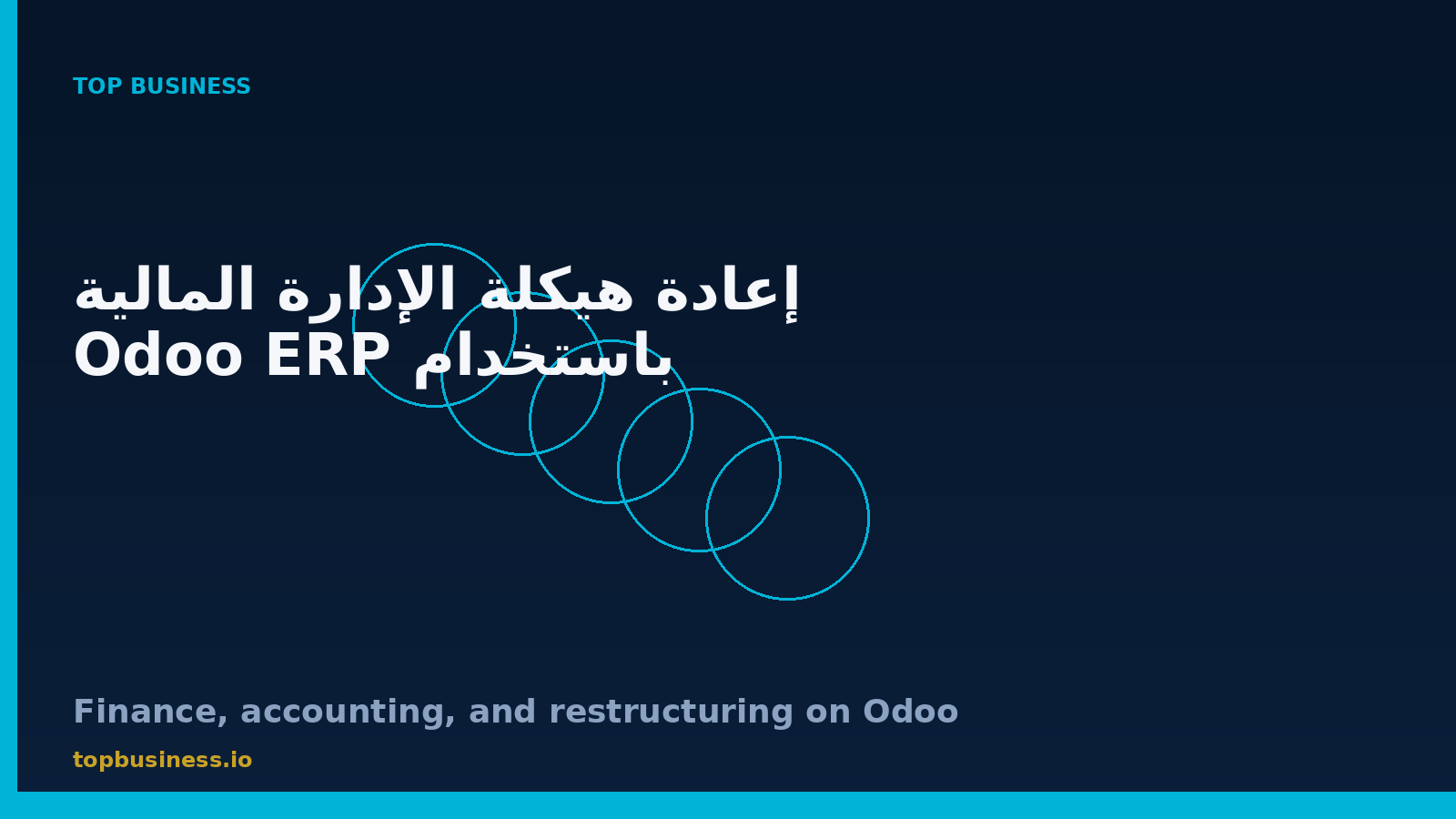 TOP BUSINESS

إعادة هيكلة الإدارة المالية باستخدام Odoo ERP

Finance, accounting, and restructuring on Odoo

topbusiness.io